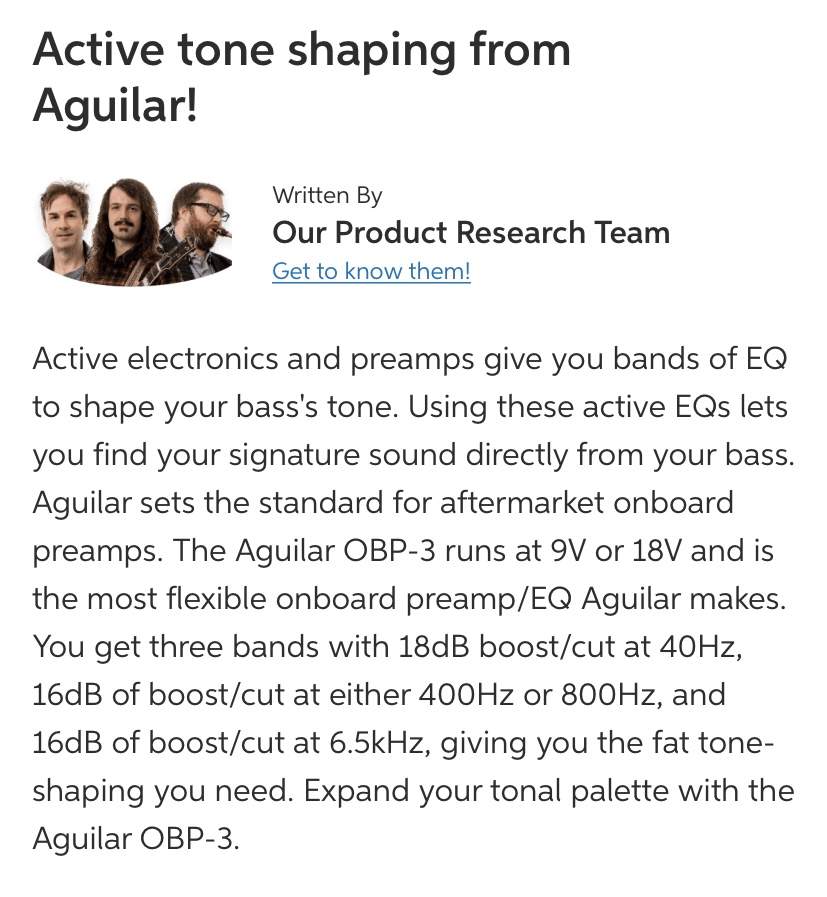 Active tone shaping from Aguilar!

Written By
Our Product Research Team
Get to know them!

Active electronics and preamps give you bands of EQ to shape your bass's tone. Using these active EQs lets you find your signature sound directly from your bass. Aguilar sets the standard for aftermarket onboard preamps. The Aguilar OBP-3 runs at 9V or 18V and is the most flexible onboard preamp/EQ Aguilar makes. You get three bands with 18dB boost/cut at 40Hz, 16dB of boost/cut at either 400Hz or 800Hz, and 16dB of boost/cut at 6.5kHz, giving you the fat tone-shaping you need. Expand your tonal palette with the Aguilar OBP-3.